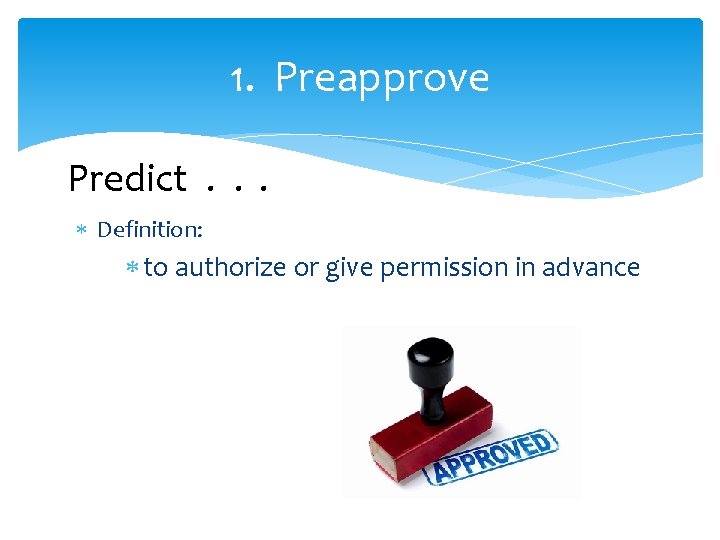 1. Preapprove

Predict . . .

* Definition:

* to authorize or give permission in advance

APPROVED